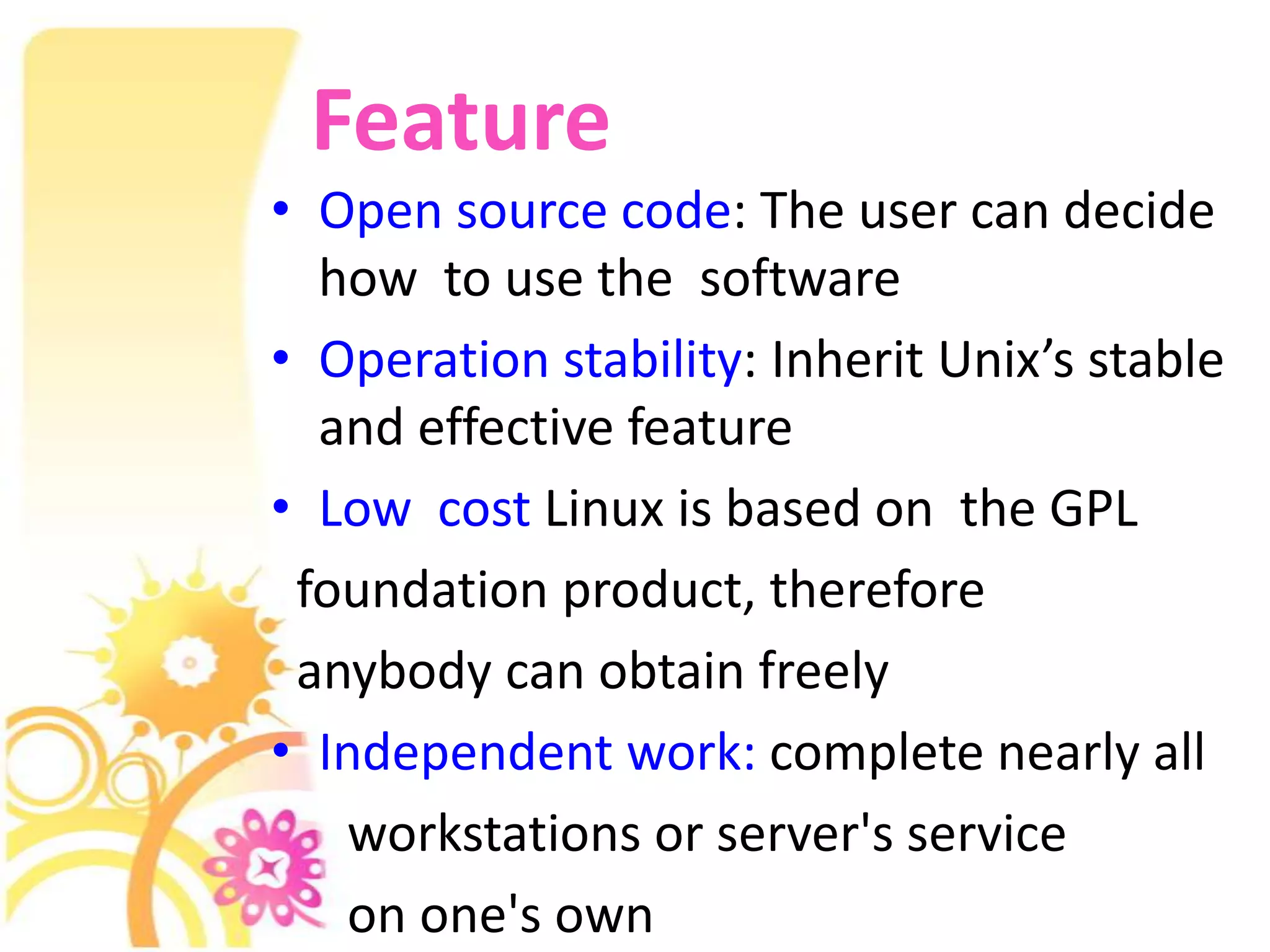 Feature

• Open source code: The user can decide how to use the software

• Operation stability: Inherit Unix’s stable and effective feature

• Low cost Linux is based on the GPL foundation product, therefore anybody can obtain freely

• Independent work: complete nearly all workstations or server's service on one's own